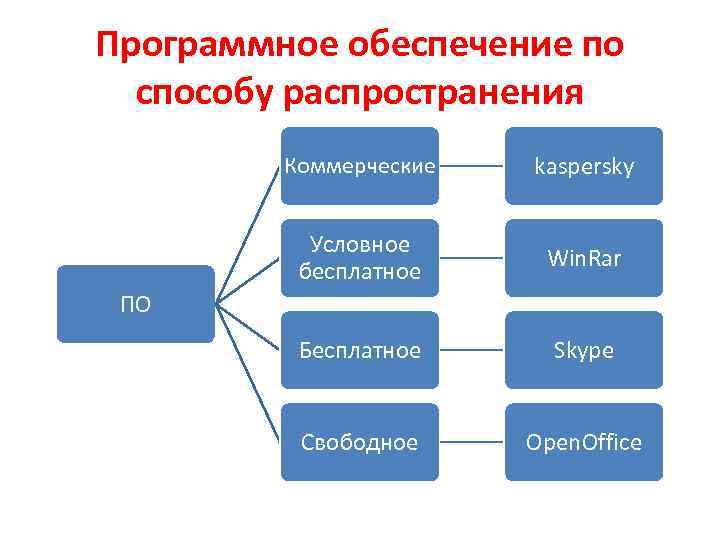 Программное обеспечение по способу распространения

ПО

Коммерческие

kaspersky

Условное бесплатное

WinRar

Бесплатное

Skype

Свободное

OpenOffice